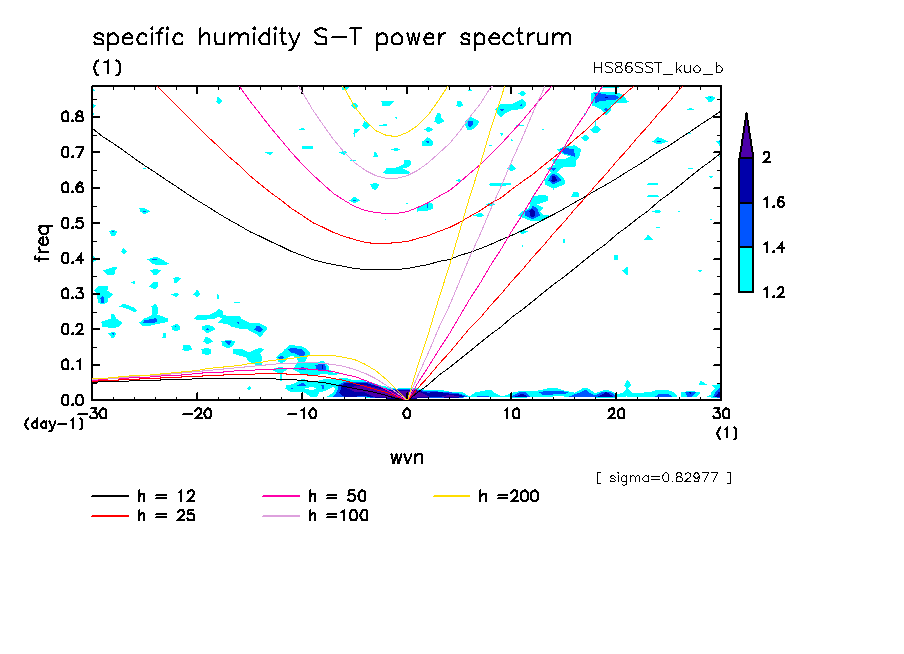 specific humidity S−T power spectrum
(1)
HS86SST_kuo_b

freq
0.8
0.7
0.6
0.5
0.4
0.3
0.2
0.1
0.0
(day−1)
−30
−20
−10
0
10
20
30
(1)
wvn

2
1.6
1.4
1.2

[ sigma=0.82977 ]

h = 12
h = 25
h = 50
h =100
h =200